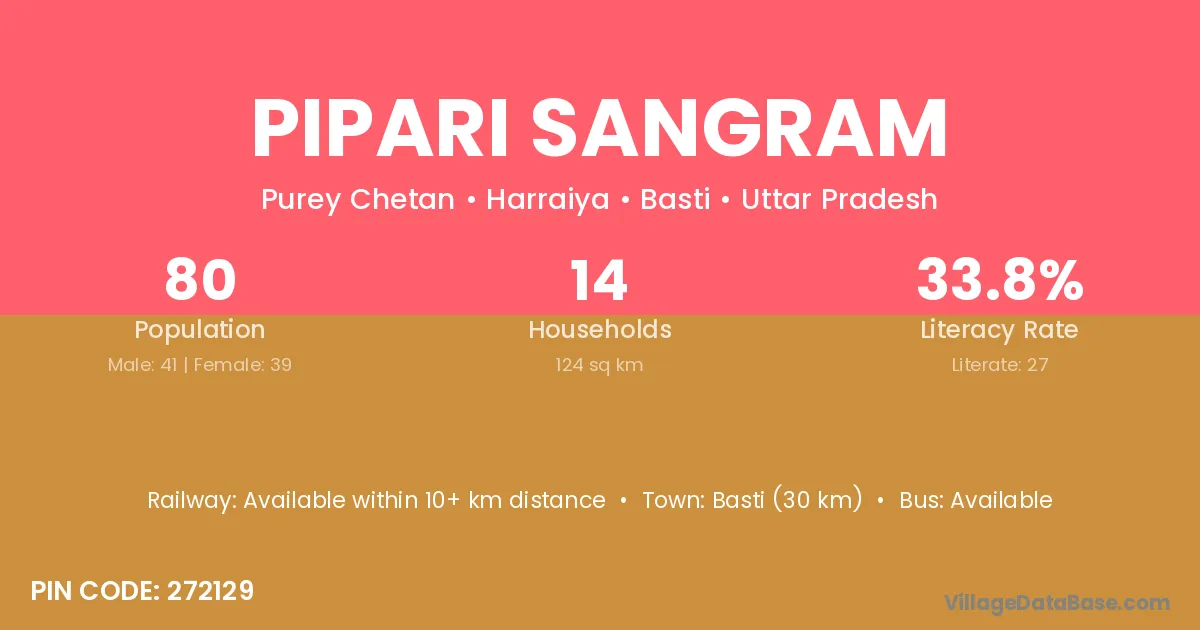 PIPARI SANGRAM

Purey Chetan • Harraiya • Basti • Uttar Pradesh

80
Population
Male: 41 | Female: 39

14
Households
124 sq km

33.8%
Literacy Rate
Literate: 27

Railway: Available within 10+ km distance • Town: Basti (30 km) • Bus: Available

PIN CODE: 272129

VillageDataBase.com